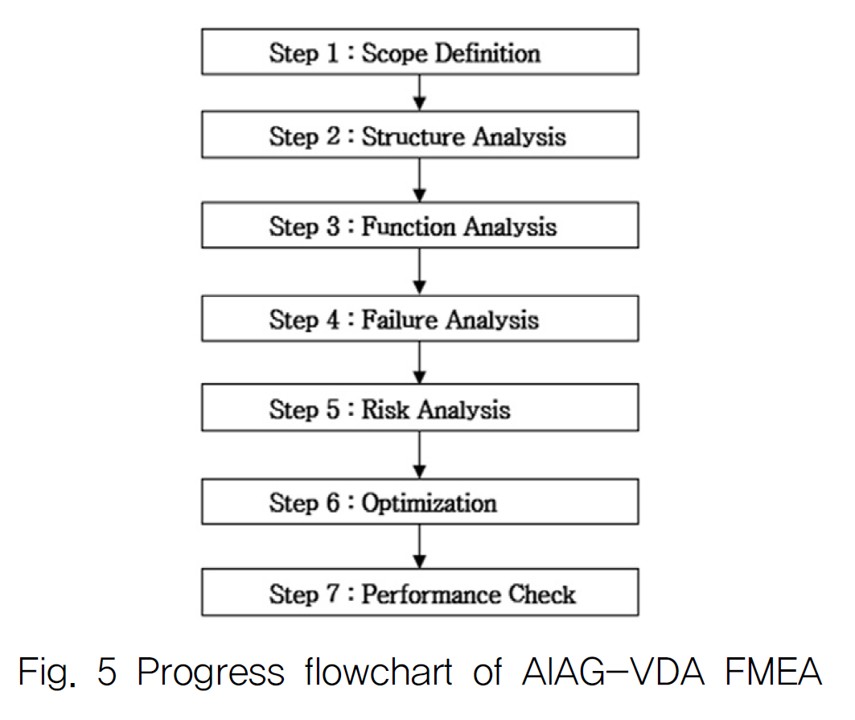 Step 1 : Scope Definition

Step 2 : Structure Analysis

Step 3 : Function Analysis

Step 4 : Failure Analysis

Step 5 : Risk Analysis

Step 6 : Optimization

Step 7 : Performance Check

Fig. 5 Progress flowchart of AIAG-VDA FMEA